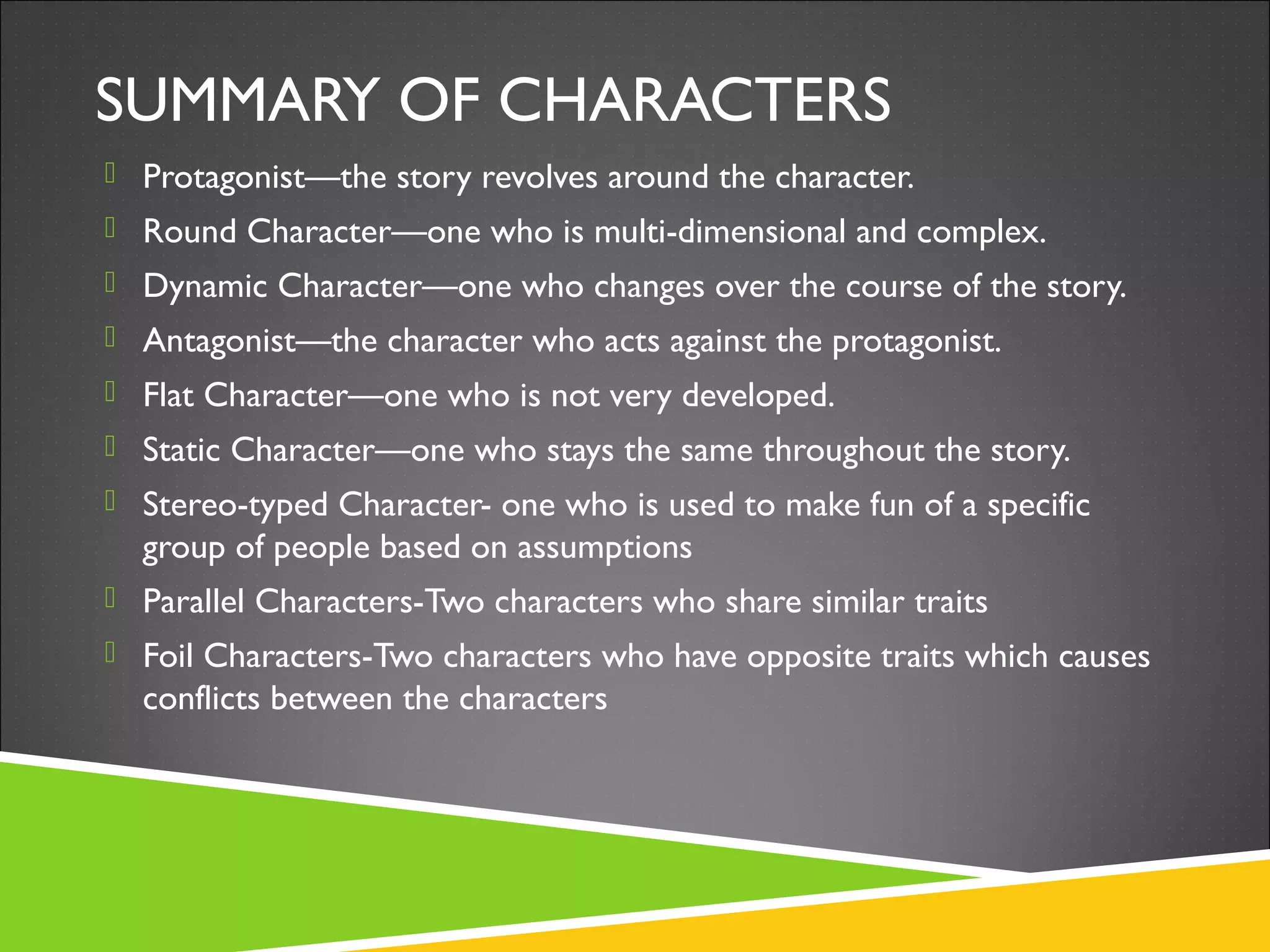 SUMMARY OF CHARACTERS

Protagonist—the story revolves around the character.

Round Character—one who is multi-dimensional and complex.

Dynamic Character—one who changes over the course of the story.

Antagonist—the character who acts against the protagonist.

Flat Character—one who is not very developed.

Static Character—one who stays the same throughout the story.

Stereo-typed Character- one who is used to make fun of a specific group of people based on assumptions

Parallel Characters-Two characters who share similar traits

Foil Characters-Two characters who have opposite traits which causes conflicts between the characters